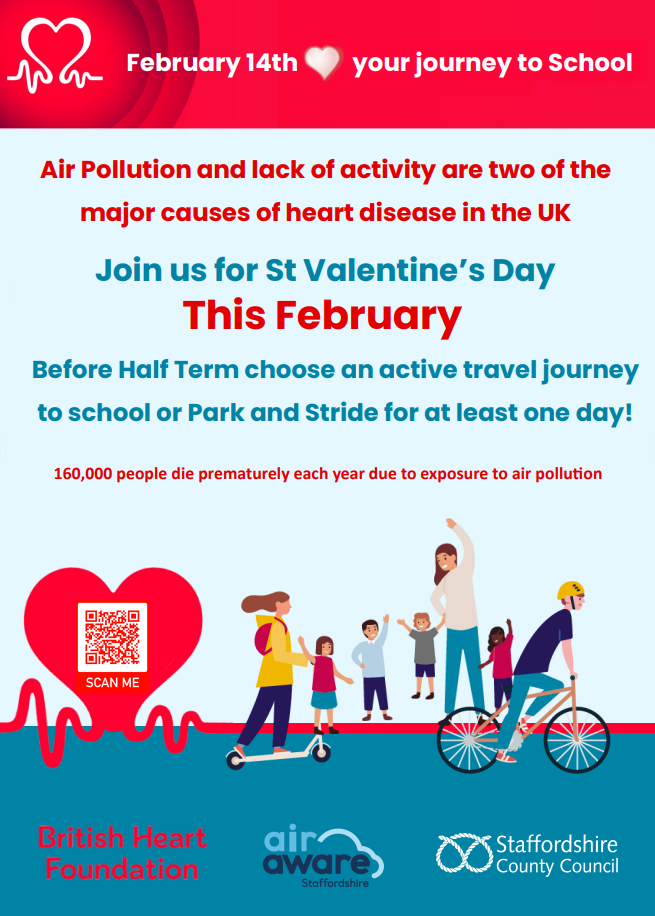 February 14th your journey to School

Air Pollution and lack of activity are two of the major causes of heart disease in the UK

Join us for St Valentine's Day

This February

Before Half Term choose an active travel journey to school or Park and Stride for at least one day!

160,000 people die prematurely each year due to exposure to air pollution

SCAN ME

British Heart Foundation

air aware Staffordshire

Staffordshire County Council